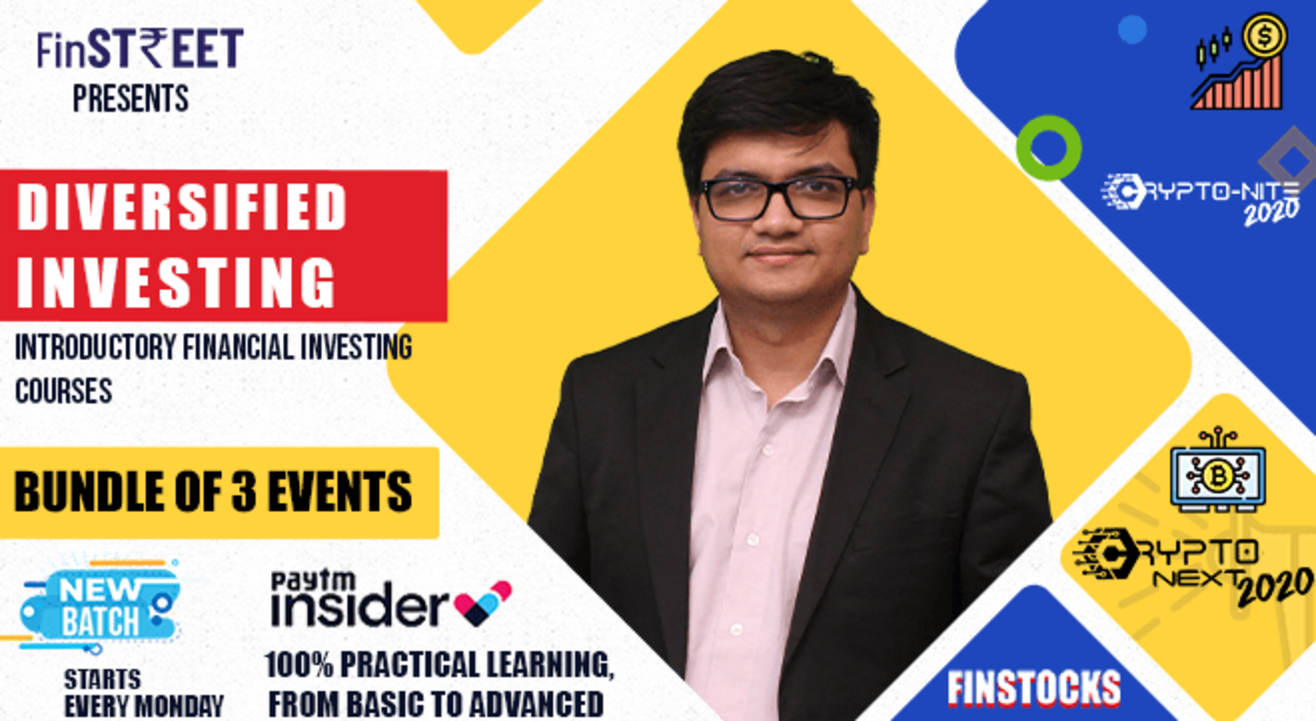 FinST₹EET
PRESENTS

DIVERSIFIED INVESTING

INTRODUCTORY FINANCIAL INVESTING COURSES

BUNDLE OF 3 EVENTS

NEW BATCH
STARTS EVERY MONDAY

paytm insider

100% PRACTICAL LEARNING, FROM BASIC TO ADVANCED

CRYPTO-NITE 2020

CRYPTO NEXT 2020

FINSTOCKS